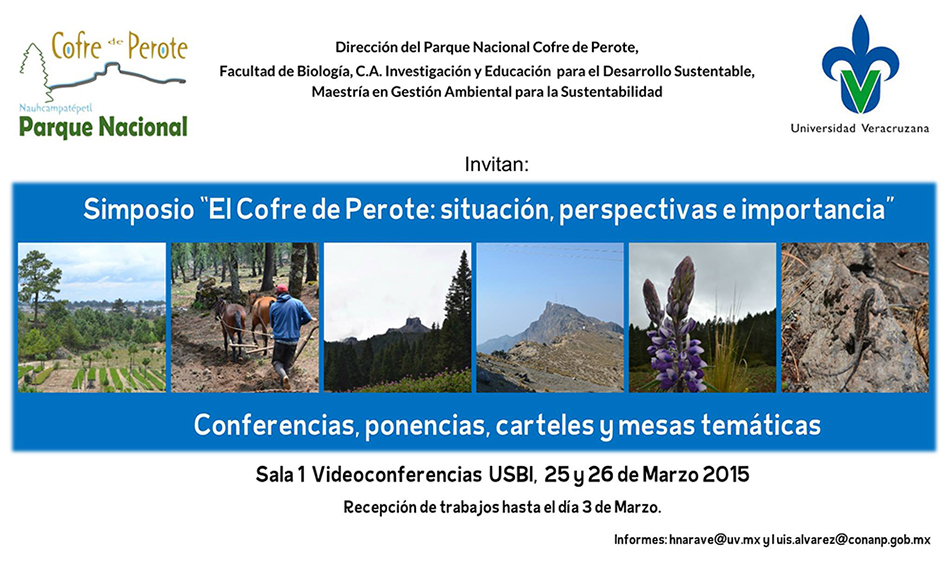 Cofre de Perote
Nauhcampatépetl
Parque Nacional

Dirección del Parque Nacional Cofre de Perote,
Facultad de Biología, C.A. Investigación y Educación para el Desarrollo Sustentable,
Maestría en Gestión Ambiental para la Sustentabilidad

Universidad Veracruzana

Invitan:

Simposio "El Cofre de Perote: situación, perspectivas e importancia"

Conferencias, ponencias, carteles y mesas temáticas

Sala 1 Videoconferencias USBI, 25 y 26 de Marzo 2015

Recepción de trabajos hasta el día 3 de Marzo.

Informes: hnarave@uv.mx y luis.alvarez@conanp.gob.mx